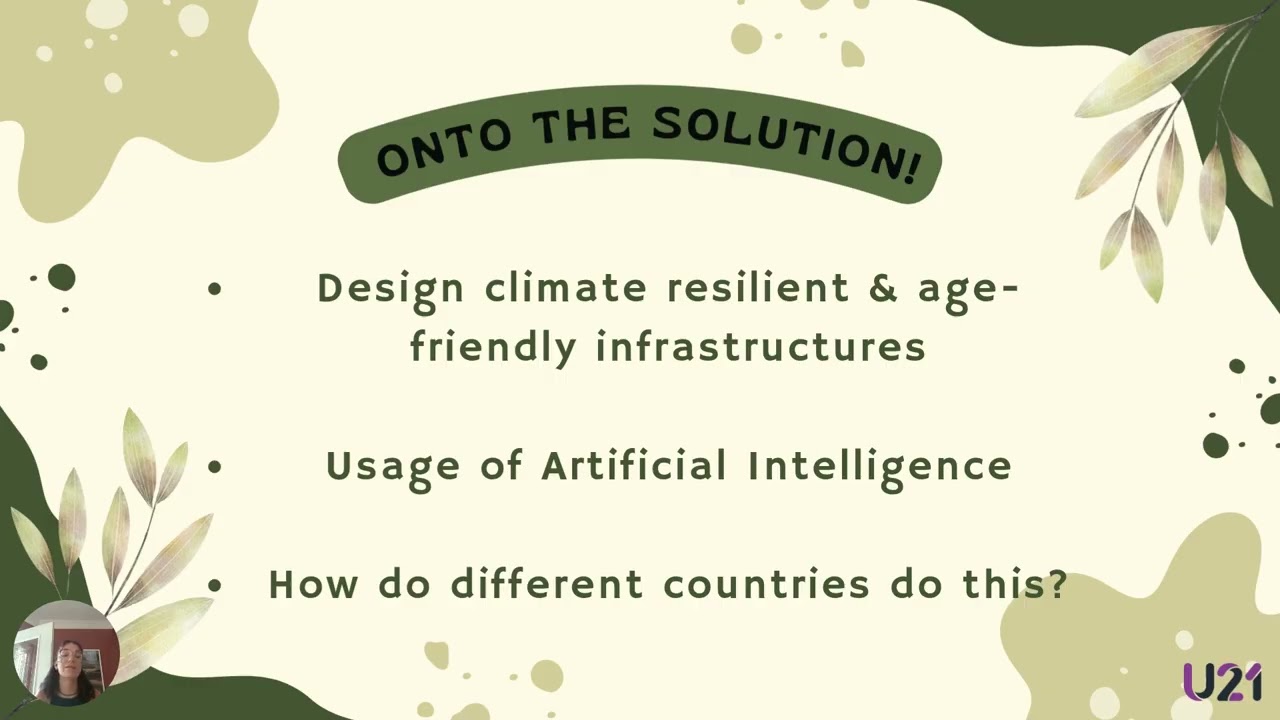 ONTO THE SOLUTION!

• Design climate resilient & age-friendly infrastructures

• Usage of Artificial Intelligence

• How do different countries do this?

U21